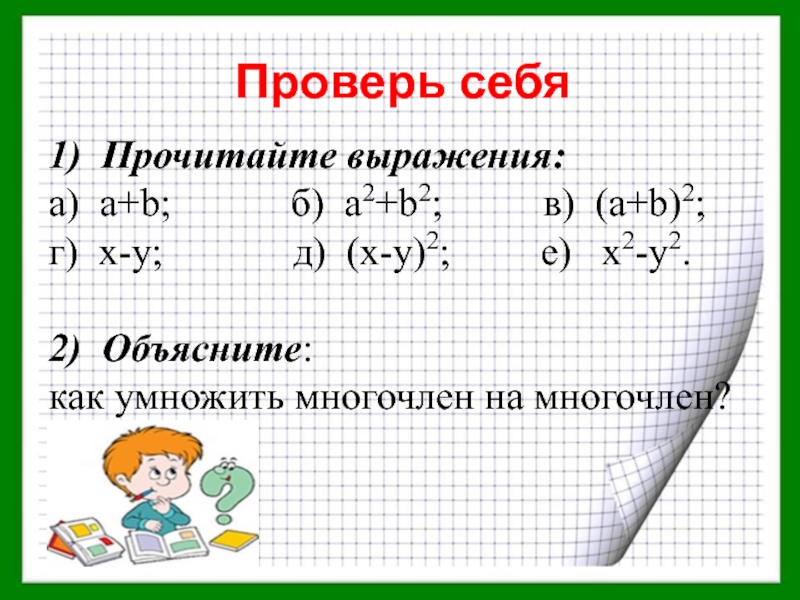 Проверь себя

1) Прочитайте выражения:

а) $a+b$; б) $a^2+b^2$; в) $(a+b)^2$;

г) $x-y$; д) $(x-y)^2$; е) $x^2-y^2$.

2) Объясните:

как умножить многочлен на многочлен?